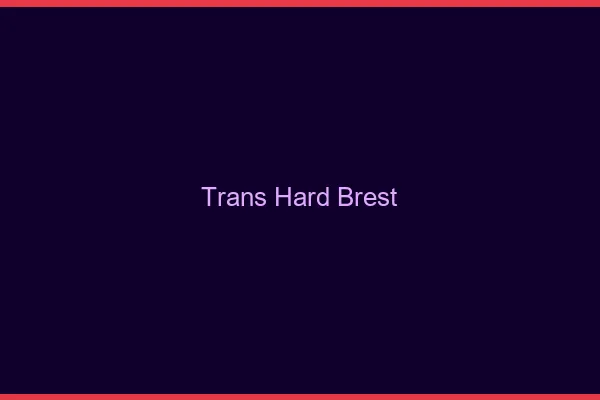 Trans Hard Brest